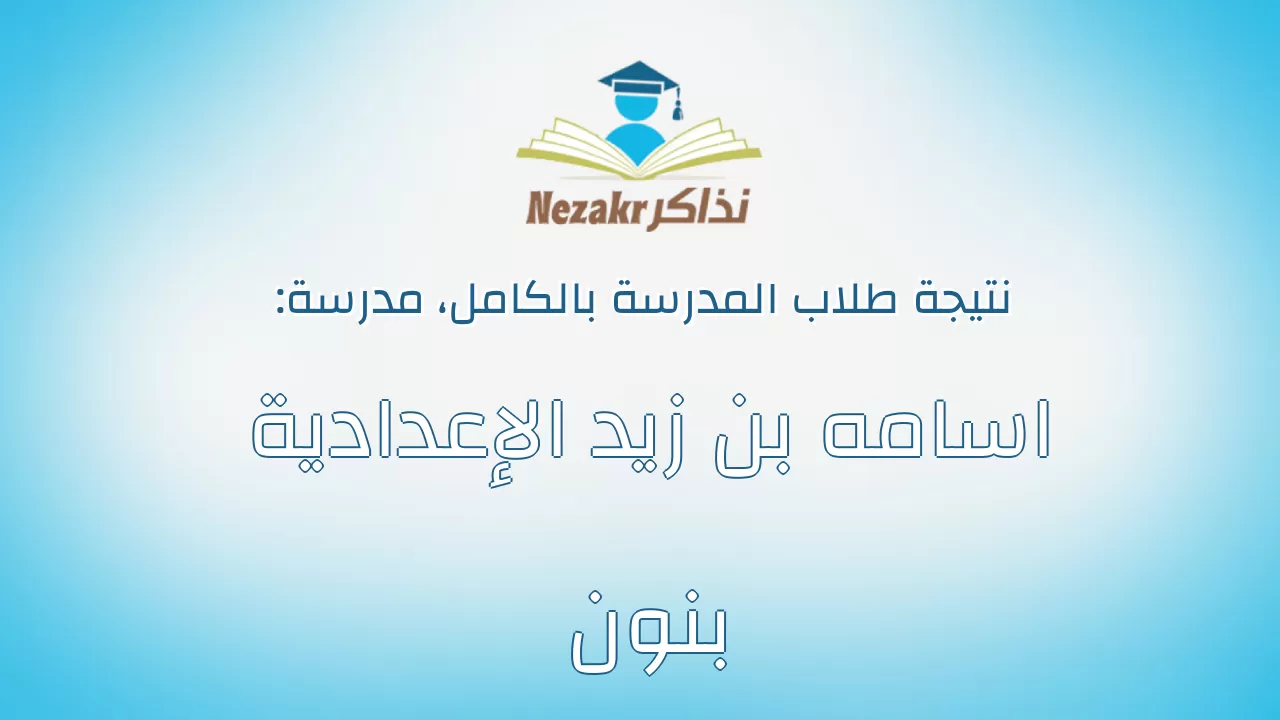 Nezakr نذاكر

نتيجة طلاب المدرسة بالكامل، مدرسة:

اسامه بن زيد الإعدادية

بنون